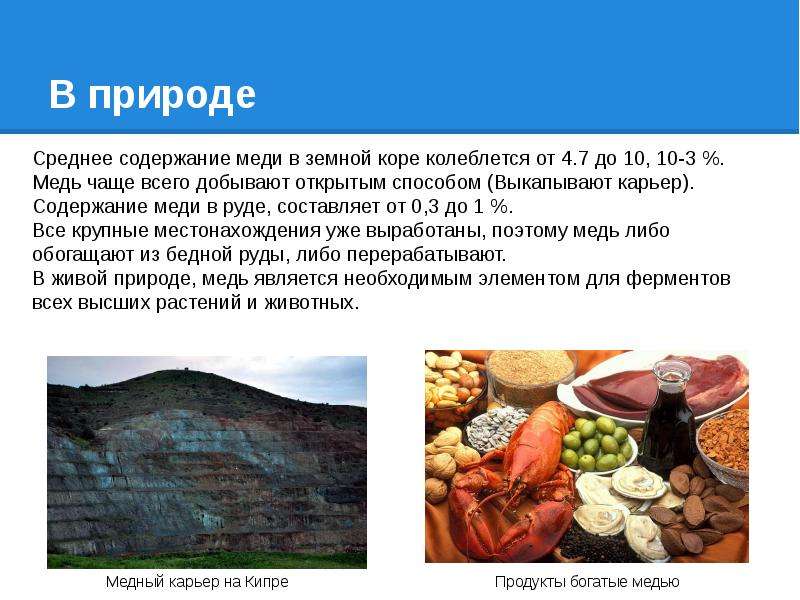 В природе

Среднее содержание меди в земной коре колеблется от 4.7 до 10, 10-3 %.
Медь чаще всего добывают открытым способом (Выкапывают карьер).
Содержание меди в руде, составляет от 0,3 до 1 %.
Все крупные местонахождения уже выработаны, поэтому медь либо обогащают из бедной руды, либо перерабатывают.
В живой природе, медь является необходимым элементом для ферментов всех высших растений и животных.

Медный карьер на Кипре

Продукты богатые медью